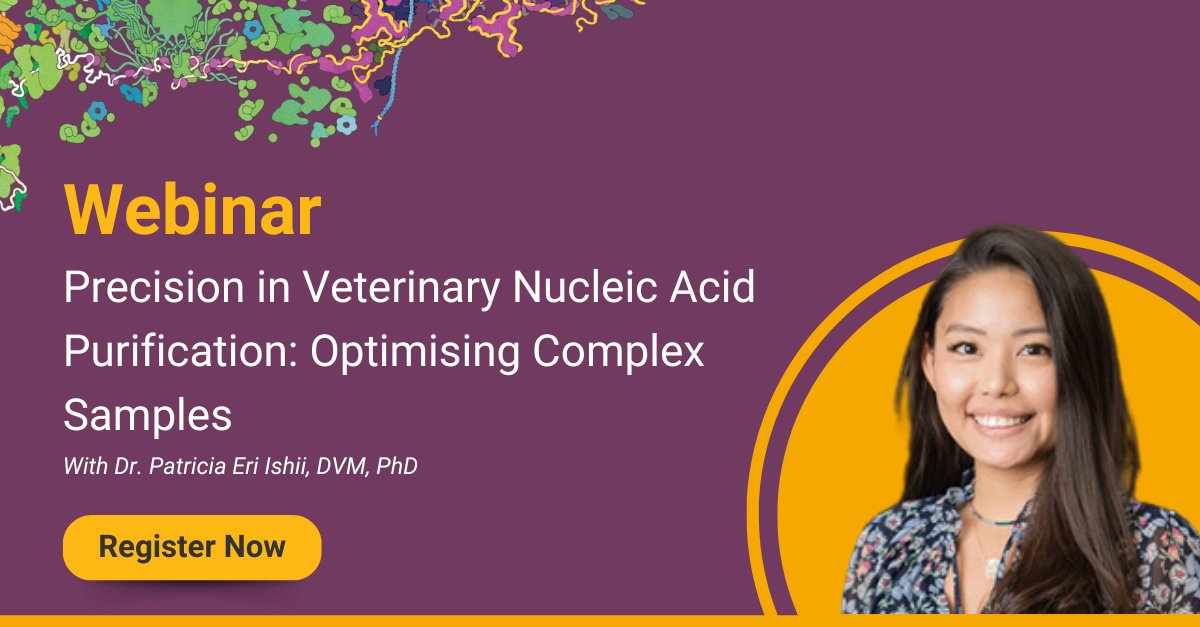 Webinar

Precision in Veterinary Nucleic Acid Purification: Optimising Complex Samples

With Dr. Patricia Eri Ishii, DVM, PhD

Register Now